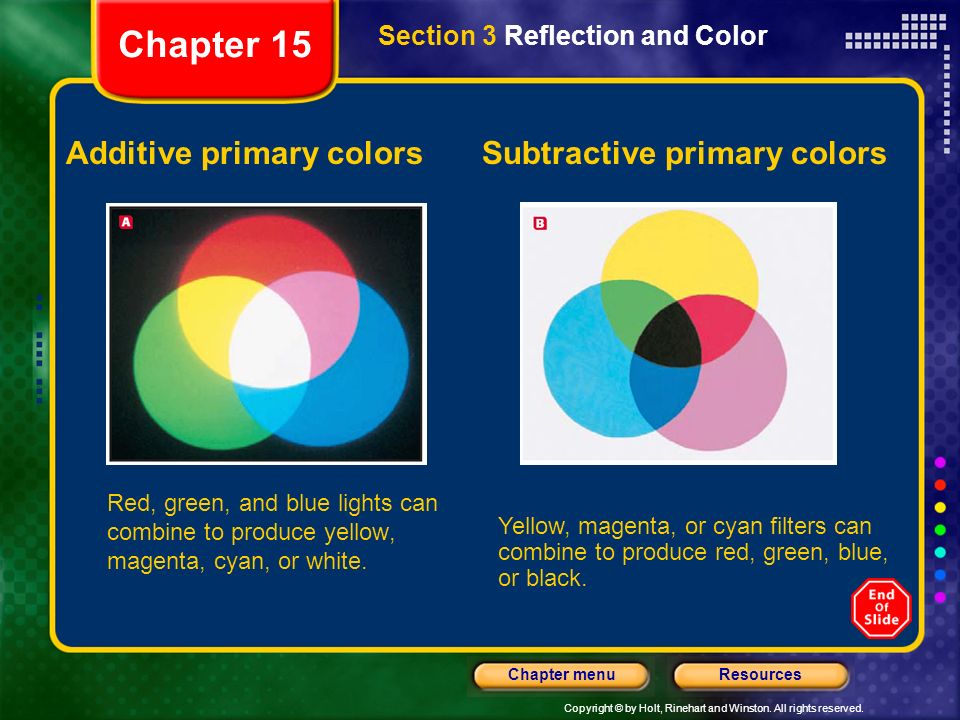 Chapter 15

Section 3 Reflection and Color

Additive primary colors

A

Red, green, and blue lights can combine to produce yellow, magenta, cyan, or white.

Subtractive primary colors

B

Yellow, magenta, or cyan filters can combine to produce red, green, blue, or black.

End Of Slide

Chapter menu

Resources

Copyright © by Holt, Rinehart and Winston. All rights reserved.